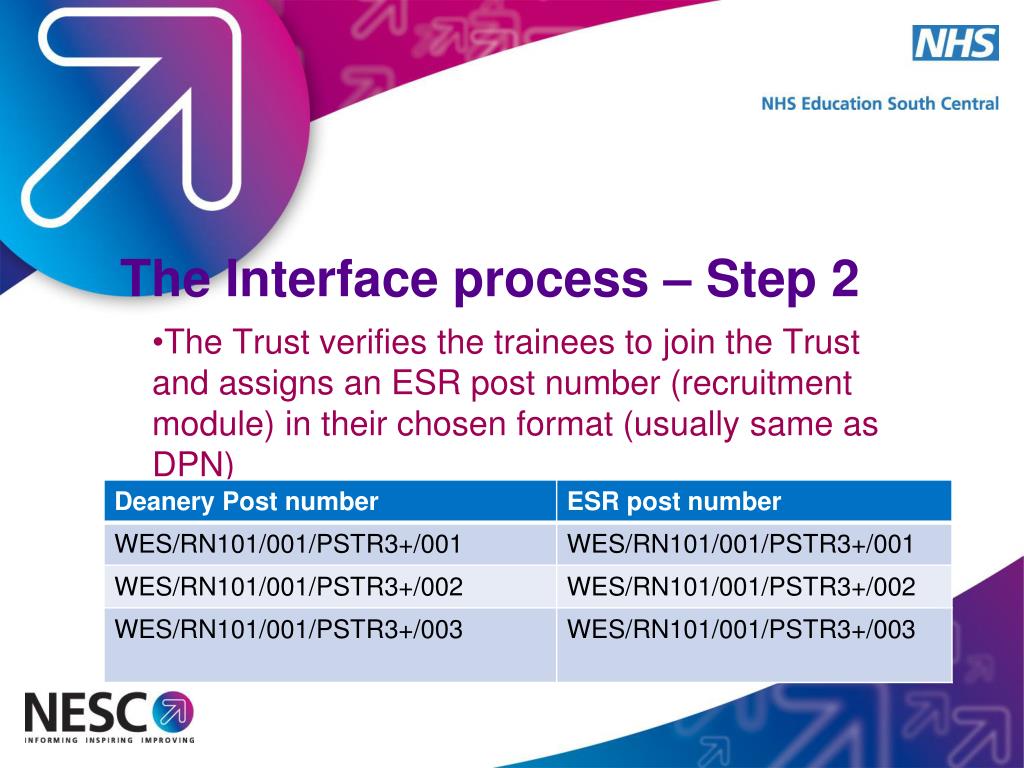 NHS

NHS Education South Central

The Interface process – Step 2

•The Trust verifies the trainees to join the Trust and assigns an ESR post number (recruitment module) in their chosen format (usually same as DPN)

| Deanery Post number | ESR post number |
|---|---|
| WES/RN101/001/PSTR3+/001 | WES/RN101/001/PSTR3+/001 |
| WES/RN101/001/PSTR3+/002 | WES/RN101/001/PSTR3+/002 |
| WES/RN101/001/PSTR3+/003 | WES/RN101/001/PSTR3+/003 |

NESC

INFORMING INSPIRING IMPROVING